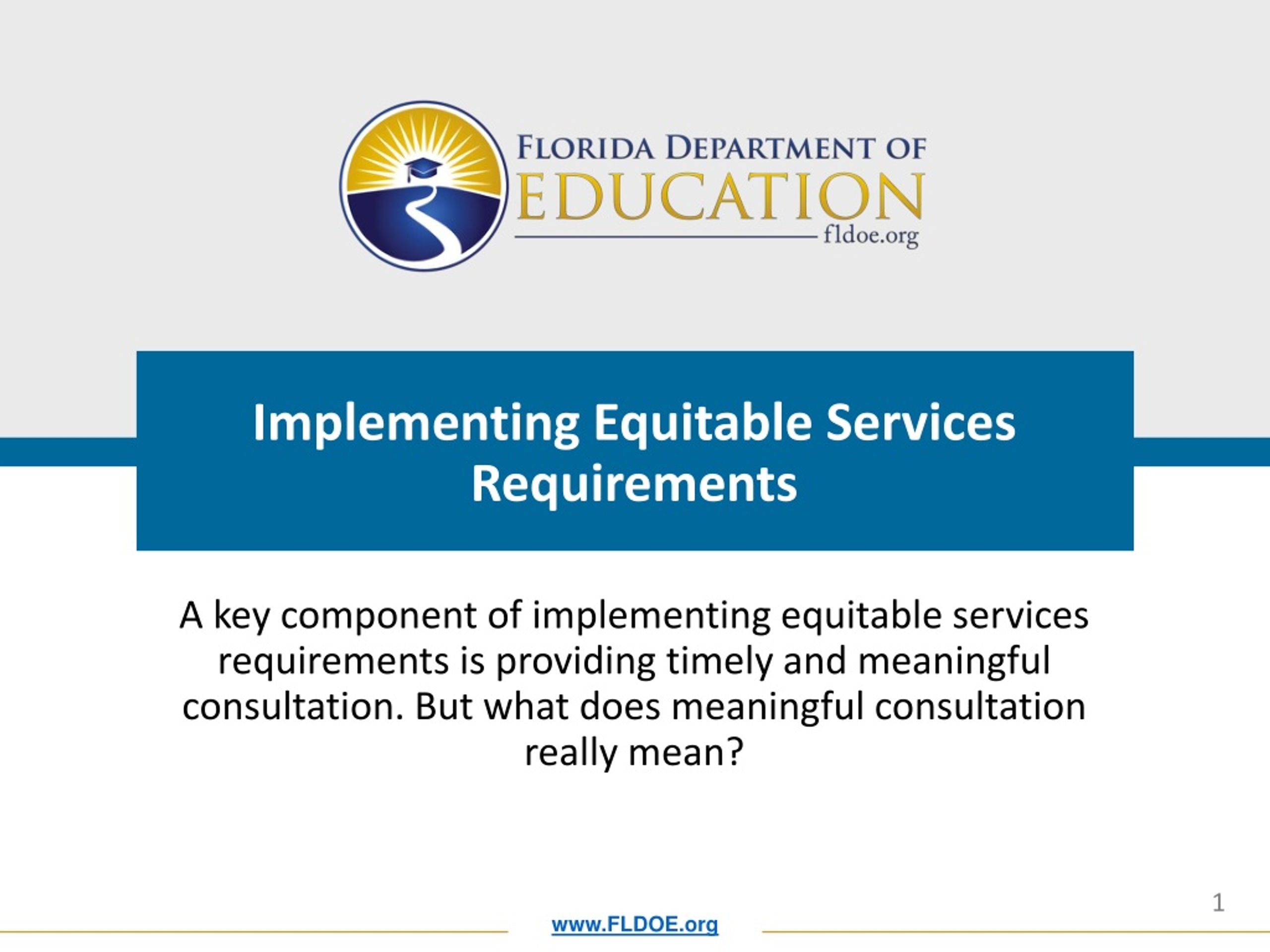 FLORIDA DEPARTMENT OF
EDUCATION
fldoe.org

Implementing Equitable Services Requirements

A key component of implementing equitable services requirements is providing timely and meaningful consultation. But what does meaningful consultation really mean?

1

www.FLDOE.org